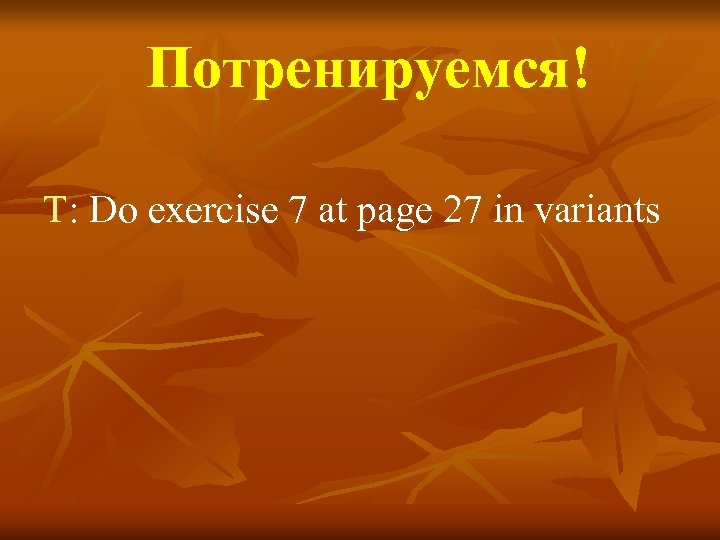 Потренируемся!

T: Do exercise 7 at page 27 in variants